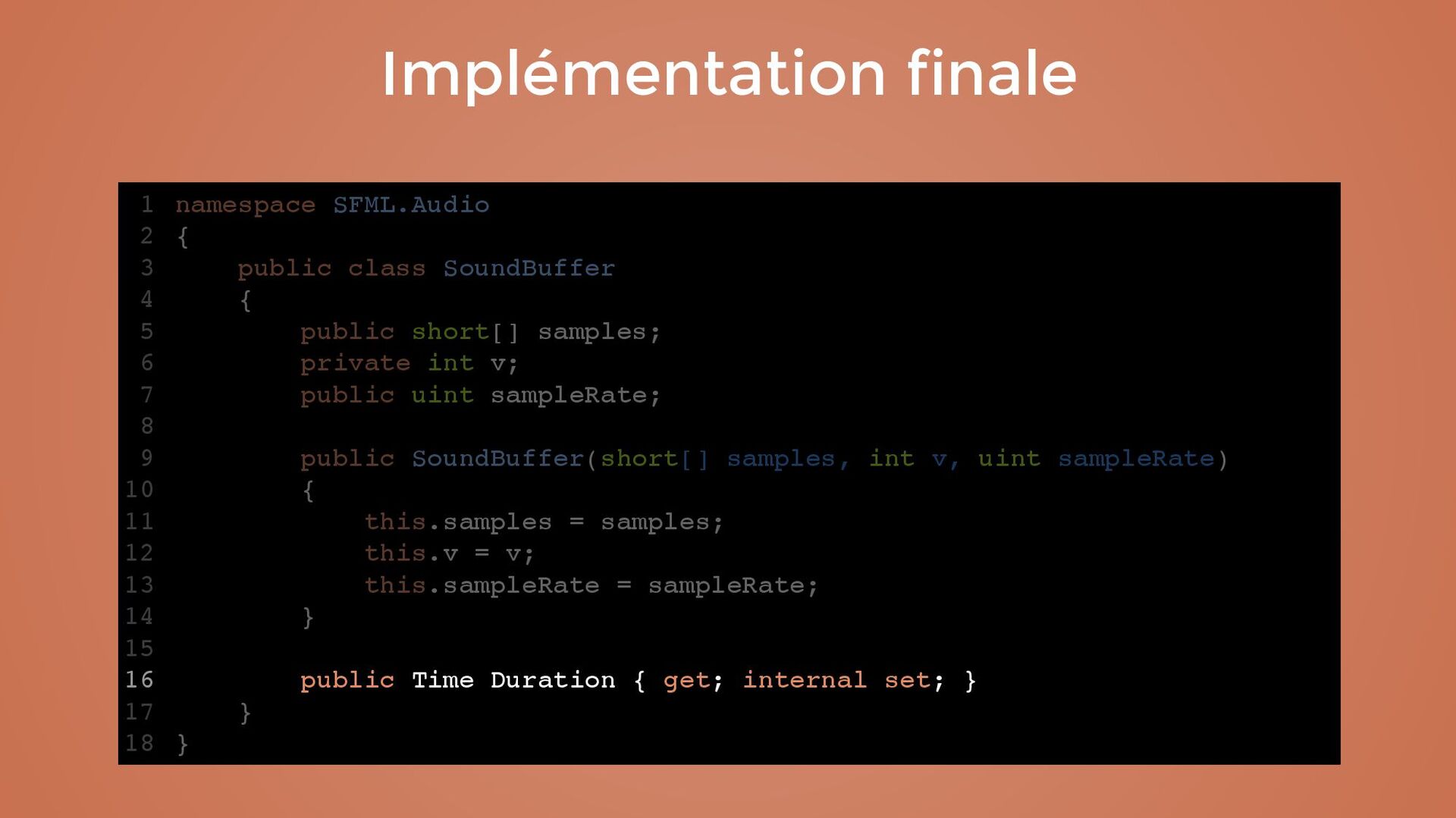 Implémentation finale

1 namespace SFML.Audio
2 {
3     public class SoundBuffer
4     {
5         public short[] samples;
6         private int v;
7         public uint sampleRate;
8 
9         public SoundBuffer(short[] samples, int v, uint sampleRate)
10        {
11            this.samples = samples;
12            this.v = v;
13            this.sampleRate = sampleRate;
14        }
15
16        public Time Duration { get; internal set; }
17    }
18 }